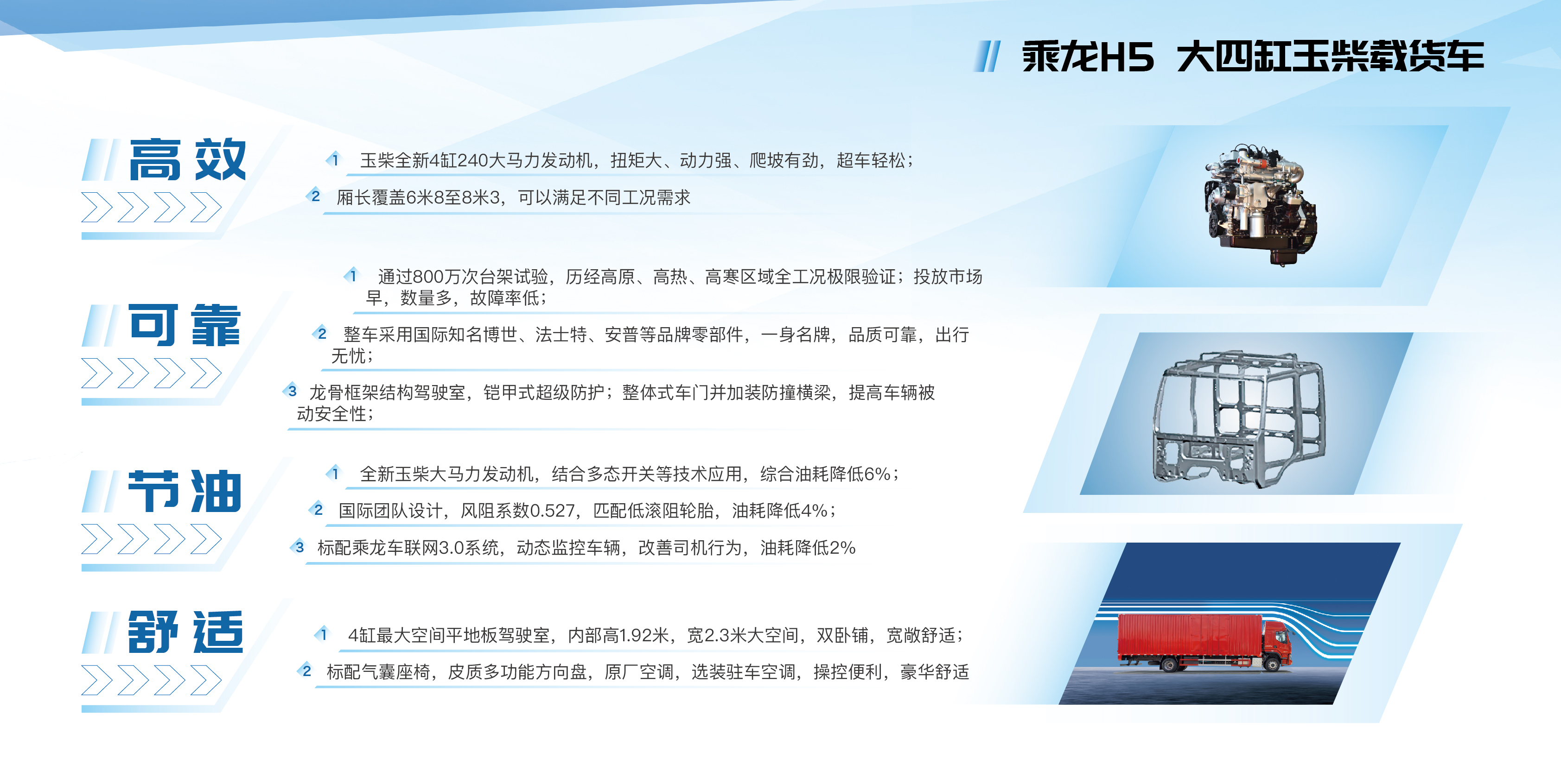 乘龙H5 大四缸玉柴载货车

高效

1 玉柴全新4缸240大马力发动机，扭矩大、动力强、爬坡有劲，超车轻松；

2 厢长覆盖6米8至8米3，可以满足不同工况需求

可靠

1 通过800万次台架试验，历经高原、高热、高寒区域全工况极限验证；投放市场早，数量多，故障率低；

2 整车采用国际知名博世、法士特、安普等品牌零部件，一身名牌，品质可靠，出行无忧；

3 龙骨框架结构驾驶室，铠甲式超级防护；整体式车门并加装防撞横梁，提高车辆被动安全性；

节油

1 全新玉柴大马力发动机，结合多态开关等技术应用，综合油耗降低6%；

2 国际团队设计，风阻系数0.527，匹配低滚阻轮胎，油耗降低4%；

3 标配乘龙车联网3.0系统，动态监控车辆，改善司机行为，油耗降低2%

舒适

1 4缸最大空间平地板驾驶室，内部高1.92米，宽2.3米大空间，双卧铺，宽敞舒适；

2 标配气囊座椅，皮质多功能方向盘，原厂空调，选装驻车空调，操控便利，豪华舒适